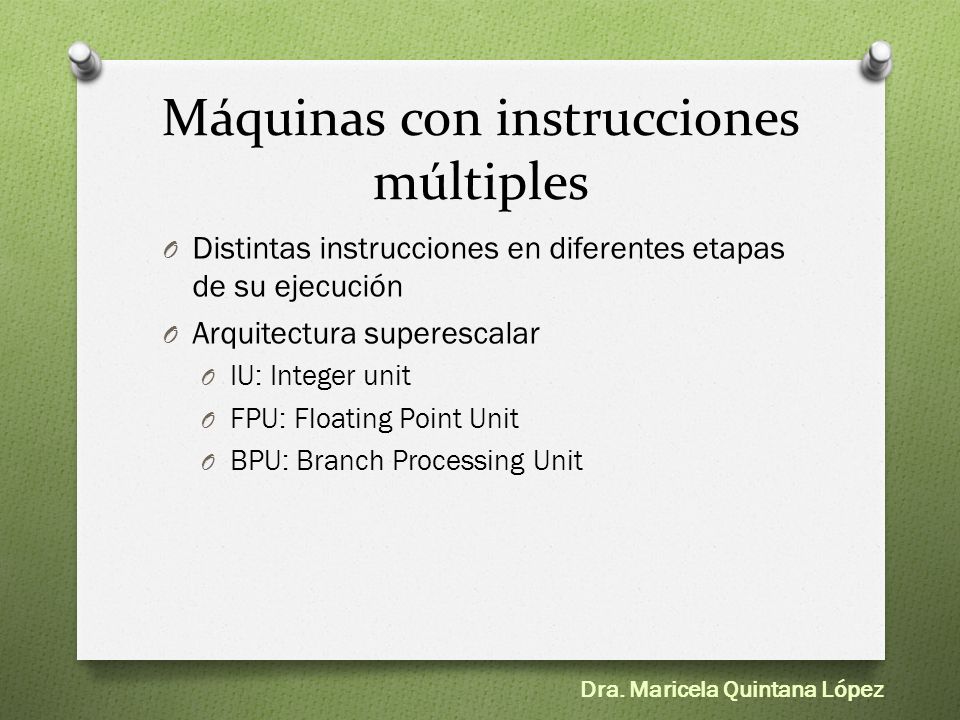 Máquinas con instrucciones múltiples

O Distintas instrucciones en diferentes etapas de su ejecución

O Arquitectura superescalar

O IU: Integer unit

O FPU: Floating Point Unit

O BPU: Branch Processing Unit

Dra. Maricela Quintana López